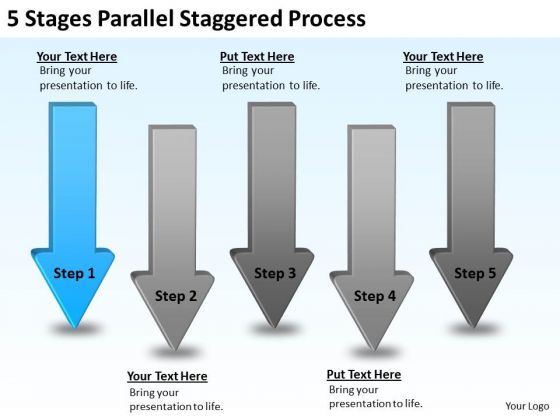 5 Stages Parallel Staggered Process

Your Text Here
Bring your presentation to life.

Put Text Here
Bring your presentation to life.

Your Text Here
Bring your presentation to life.

Step 1

Step 2

Step 3

Step 4

Step 5

Your Text Here
Bring your presentation to life.

Put Text Here
Bring your presentation to life.

Your Logo